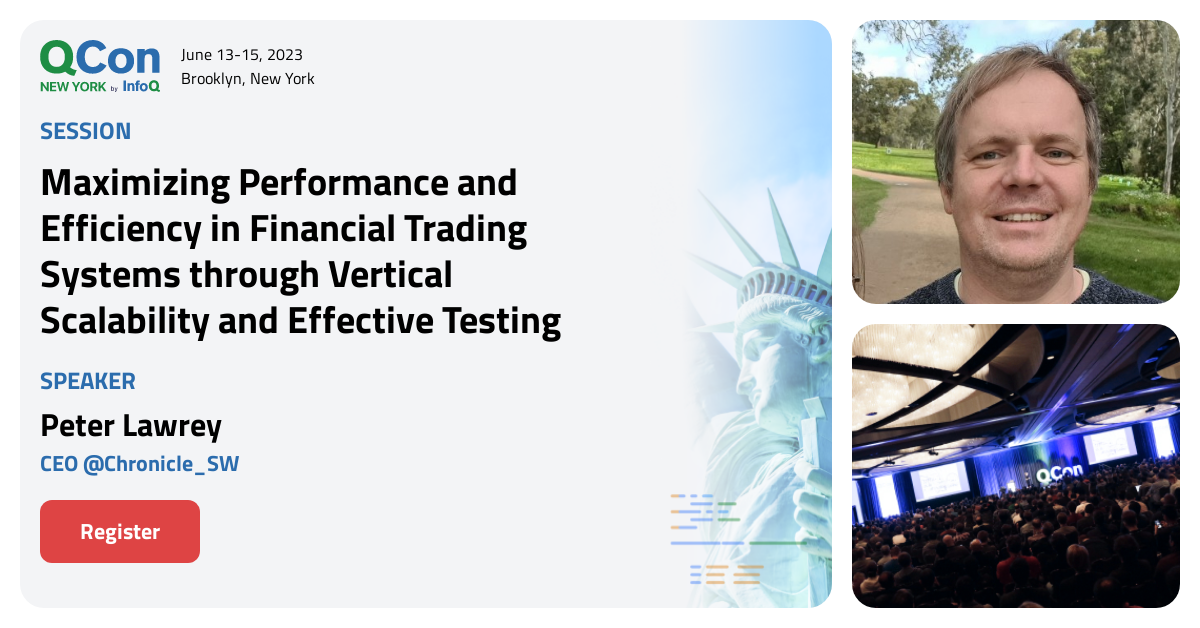 QCon
NEW YORK by InfoQ

June 13-15, 2023
Brooklyn, New York

SESSION

Maximizing Performance and Efficiency in Financial Trading Systems through Vertical Scalability and Effective Testing

SPEAKER

Peter Lawrey

CEO @Chronicle_SW

Register

QCon